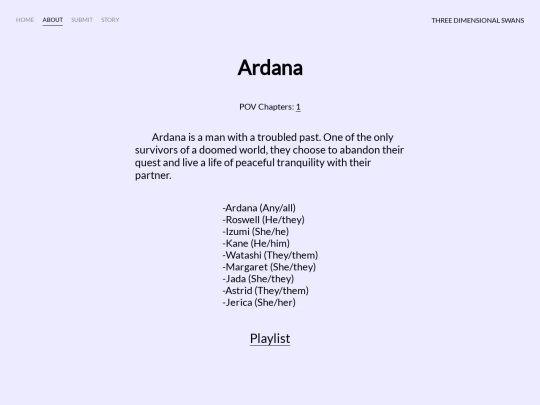 HOME ABOUT SUBMIT STORY

THREE DIMENSIONAL SWANS

Ardana

POV Chapters: 1

Ardana is a man with a troubled past. One of the only survivors of a doomed world, they choose to abandon their quest and live a life of peaceful tranquility with their partner.

-Ardana (Any/all)
-Roswell (He/they)
-Izumi (She/he)
-Kane (He/him)
-Watashi (They/them)
-Margaret (She/they)
-Jada (She/they)
-Astrid (They/them)
-Jerica (She/her)

Playlist